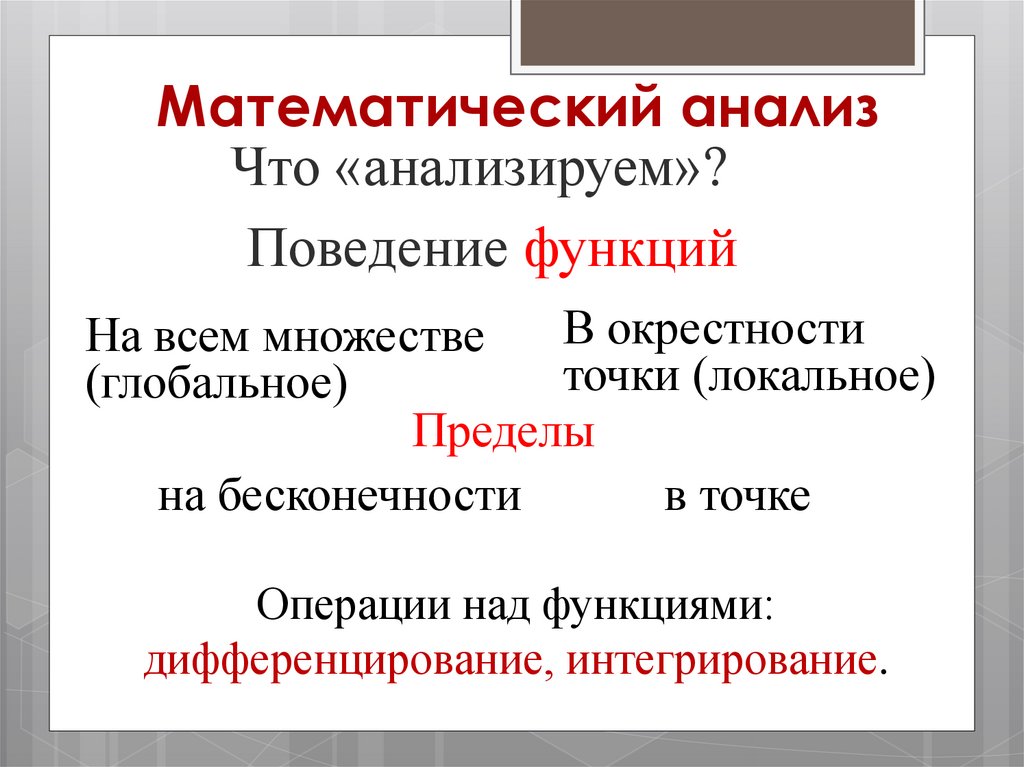 Математический анализ

Что «анализируем»?

Поведение функций

На всем множестве (глобальное)

В окрестности точки (локальное)

Пределы

на бесконечности

в точке

Операции над функциями:
дифференцирование, интегрирование.